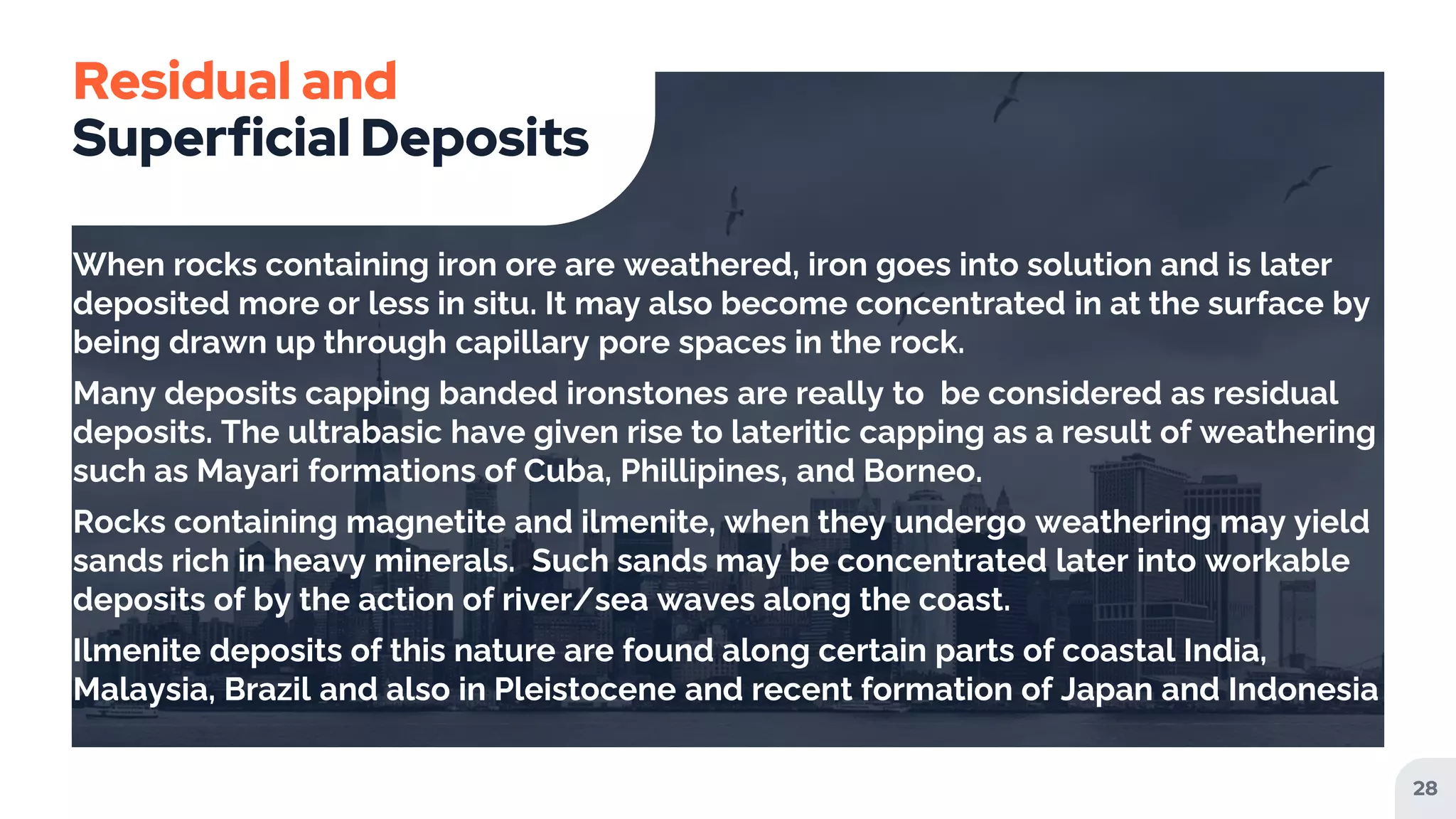 Residual and
Superficial Deposits

When rocks containing iron ore are weathered, iron goes into solution and is later deposited more or less in situ. It may also become concentrated in at the surface by being drawn up through capillary pore spaces in the rock.

Many deposits capping banded ironstones are really to be considered as residual deposits. The ultrabasic have given rise to lateritic capping as a result of weathering such as Mayari formations of Cuba, Phillipines, and Borneo.

Rocks containing magnetite and ilmenite, when they undergo weathering may yield sands rich in heavy minerals. Such sands may be concentrated later into workable deposits of by the action of river/sea waves along the coast.

Ilmenite deposits of this nature are found along certain parts of coastal India, Malaysia, Brazil and also in Pleistocene and recent formation of Japan and Indonesia

28